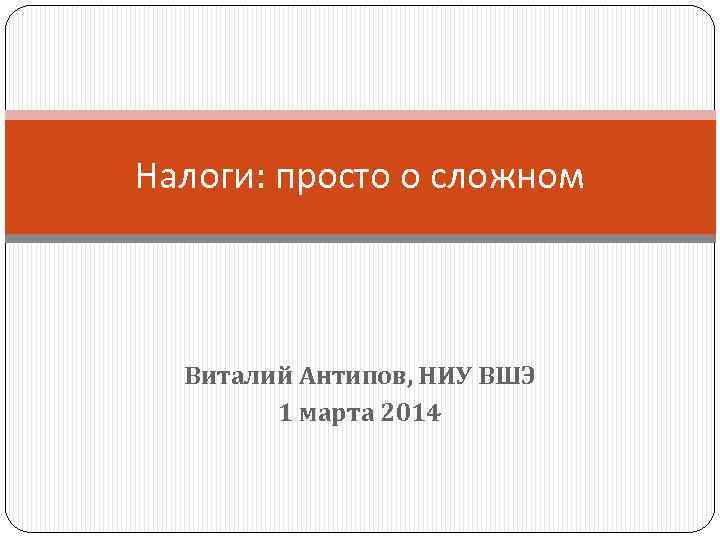 Налоги: просто о сложном

Виталий Антипов, НИУ ВШЭ
1 марта 2014